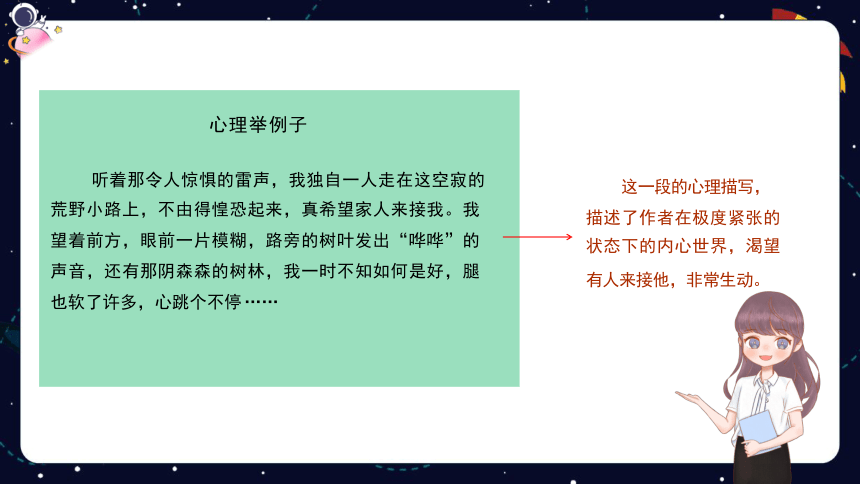 心理举例子

听着那令人惊惧的雷声，我独自一人走在这空寂的荒野小路上，不由得惶恐起来，真希望家人来接我。我望着前方，眼前一片模糊，路旁的树叶发出“哗哗”的声音，还有那阴森森的树林，我一时不知如何是好，腿也软了许多，心跳个不停……

这一段的心理描写，描述了作者在极度紧张的状态下的内心世界，渴望有人来接他，非常生动。